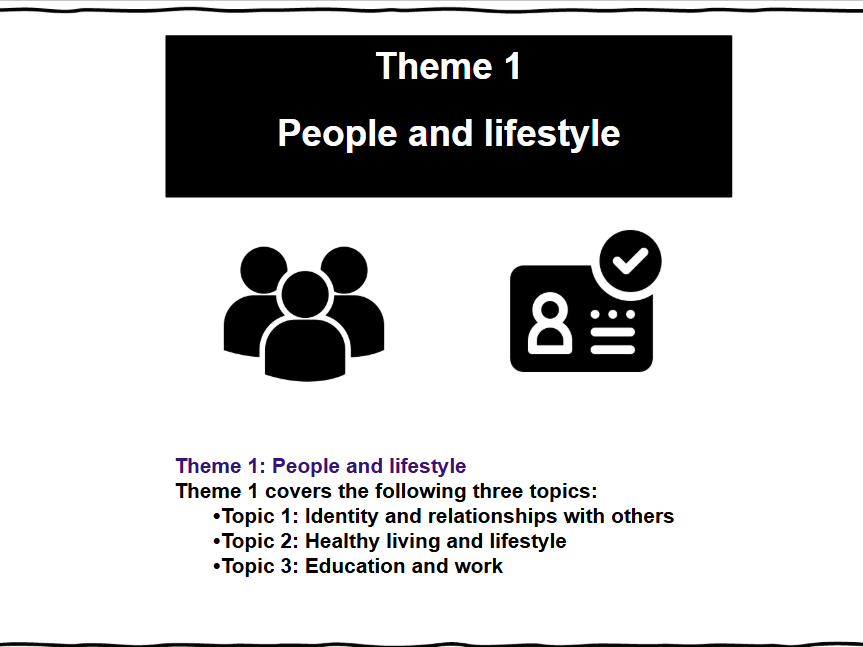 Theme 1

People and lifestyle

Theme 1: People and lifestyle
Theme 1 covers the following three topics:
•Topic 1: Identity and relationships with others
•Topic 2: Healthy living and lifestyle
•Topic 3: Education and work